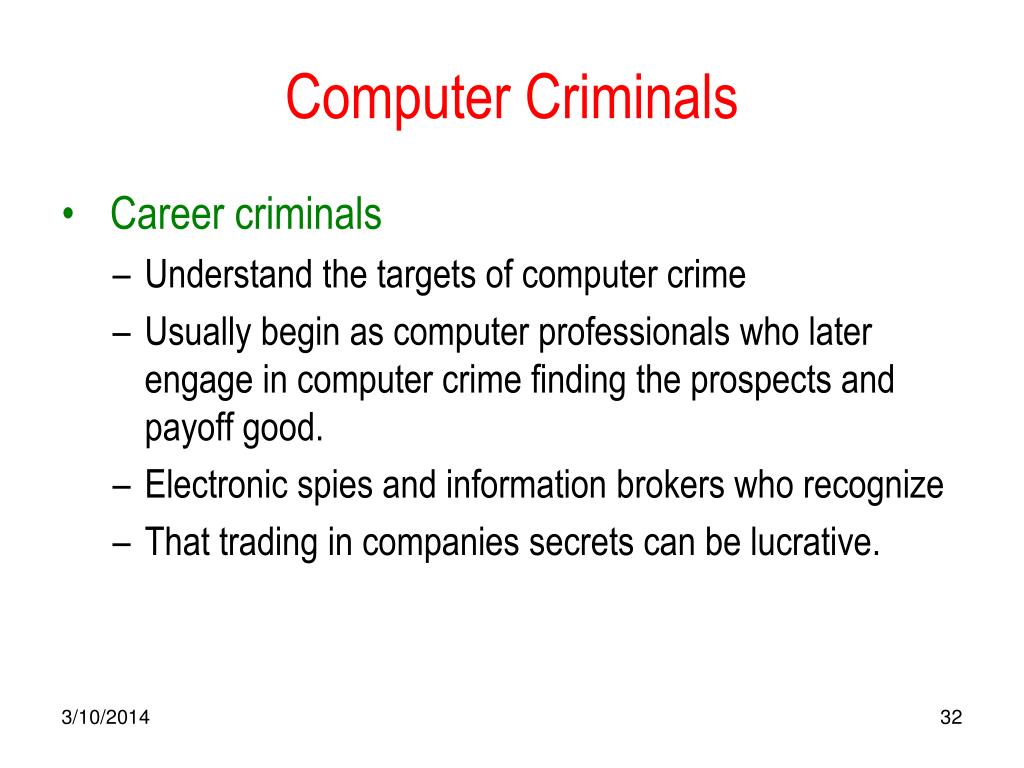 Computer Criminals

• Career criminals
– Understand the targets of computer crime
– Usually begin as computer professionals who later engage in computer crime finding the prospects and payoff good.
– Electronic spies and information brokers who recognize
– That trading in companies secrets can be lucrative.

3/10/2014

32